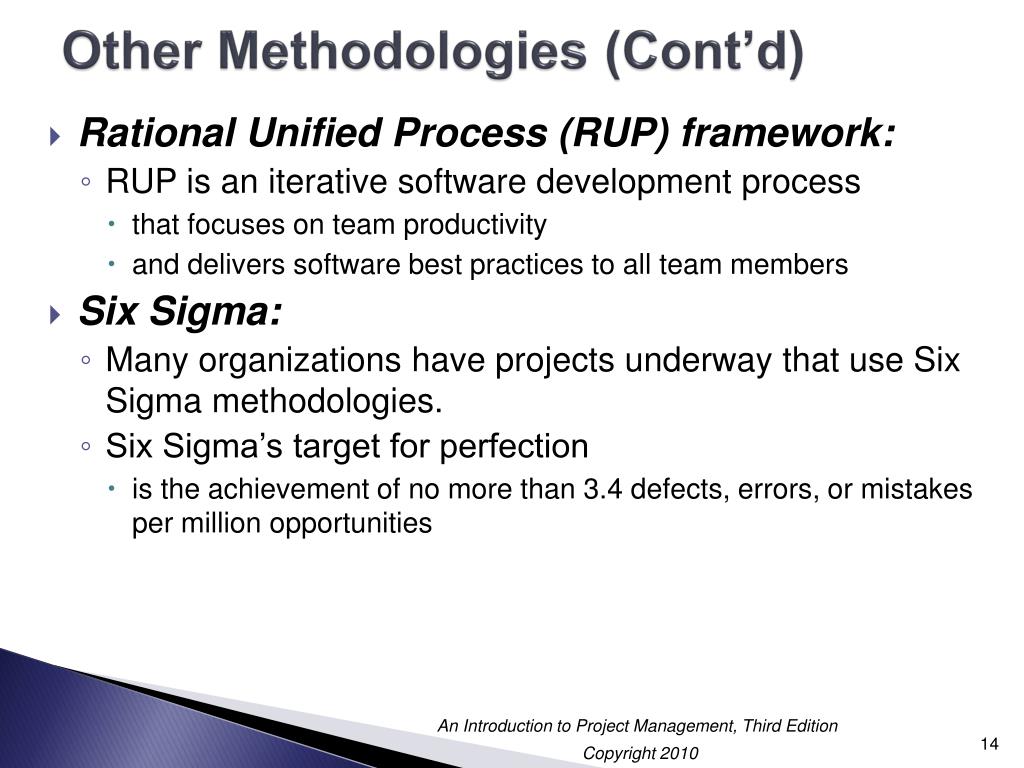 Other Methodologies (Cont'd)

Rational Unified Process (RUP) framework:

RUP is an iterative software development process

that focuses on team productivity

and delivers software best practices to all team members

Six Sigma:

Many organizations have projects underway that use Six Sigma methodologies.

Six Sigma's target for perfection

is the achievement of no more than 3.4 defects, errors, or mistakes per million opportunities

An Introduction to Project Management, Third Edition

Copyright 2010

14